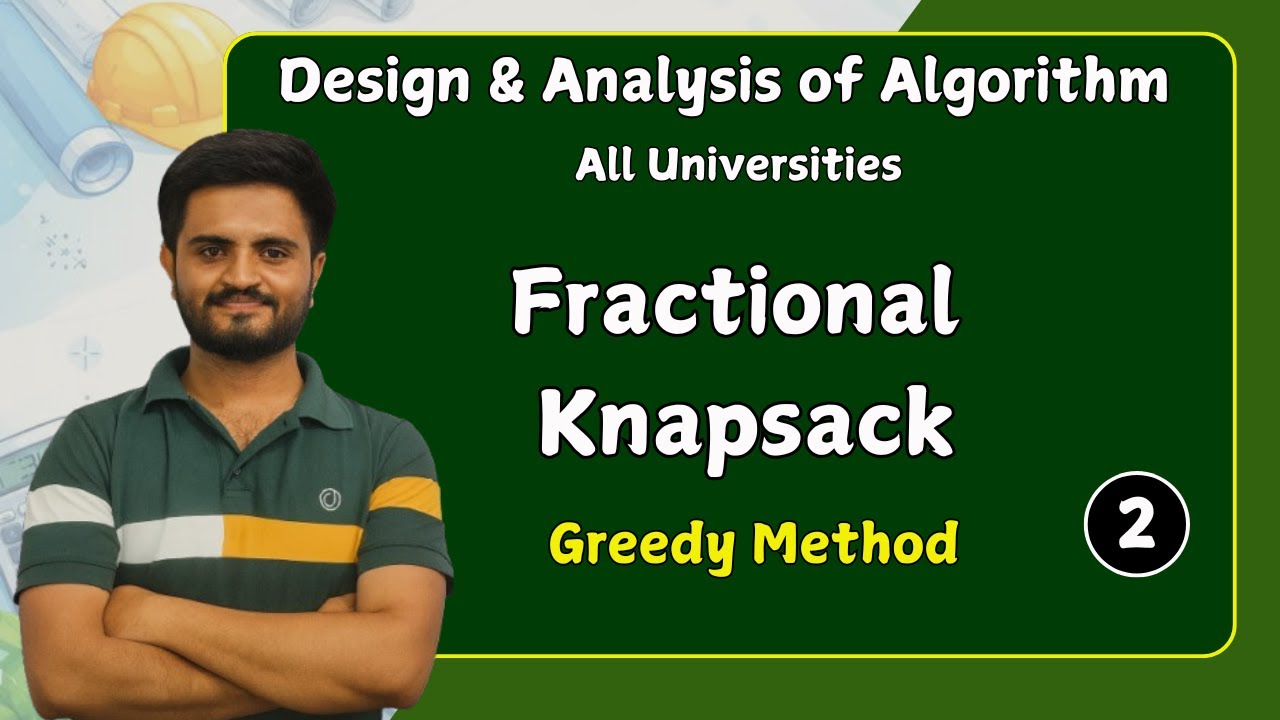 Design & Analysis of Algorithm
All Universities

Fractional Knapsack

Greedy Method

2